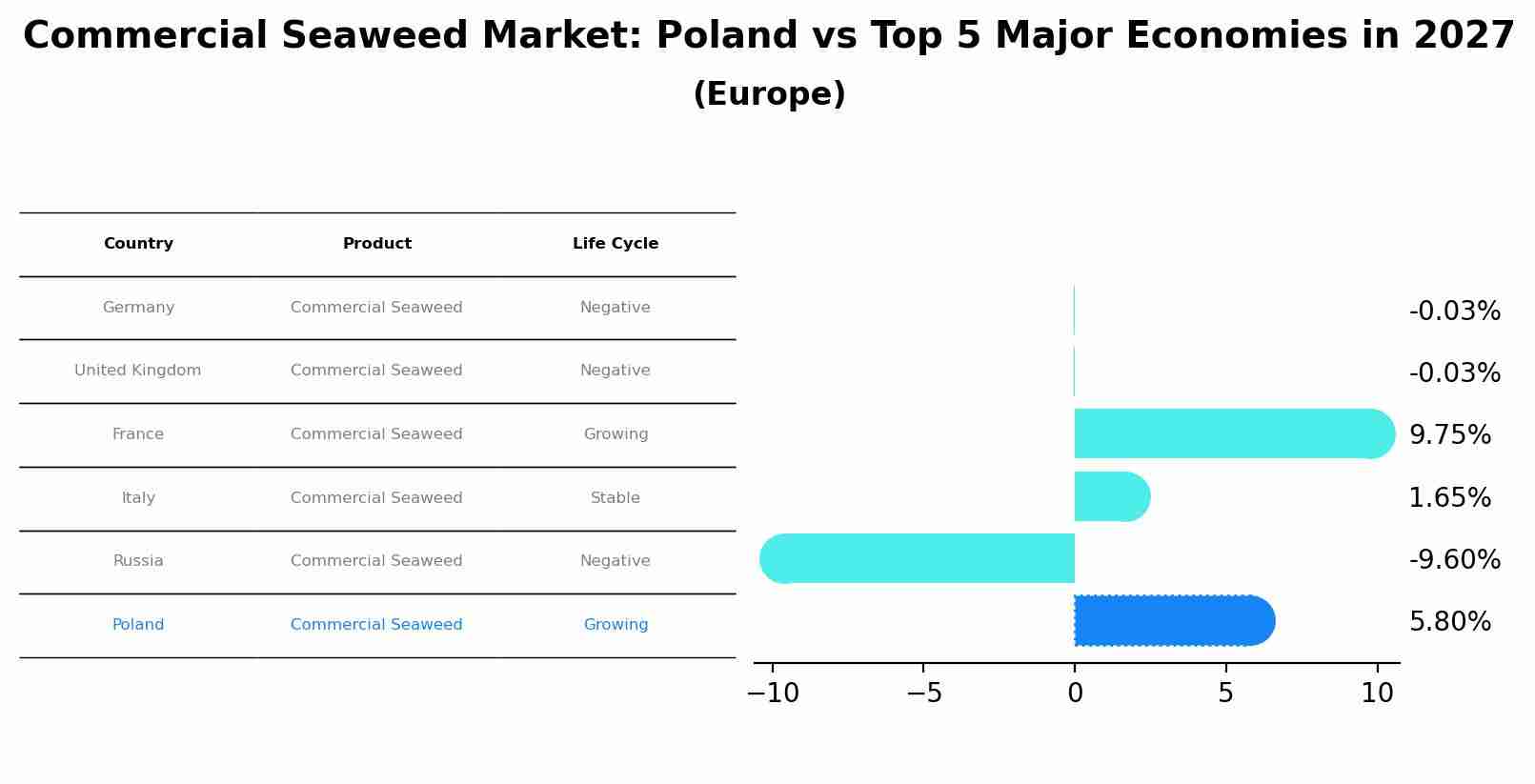 Commercial Seaweed Market: Poland vs Top 5 Major Economies in 2027
(Europe)

| Country | Product | Life Cycle |
|---|---|---|
| Germany | Commercial Seaweed | Negative |
| United Kingdom | Commercial Seaweed | Negative |
| France | Commercial Seaweed | Growing |
| Italy | Commercial Seaweed | Stable |
| Russia | Commercial Seaweed | Negative |
| Poland | Commercial Seaweed | Growing |

-0.03%
-0.03%
9.75%
1.65%
-9.60%
5.80%

−10 −5 0 5 10